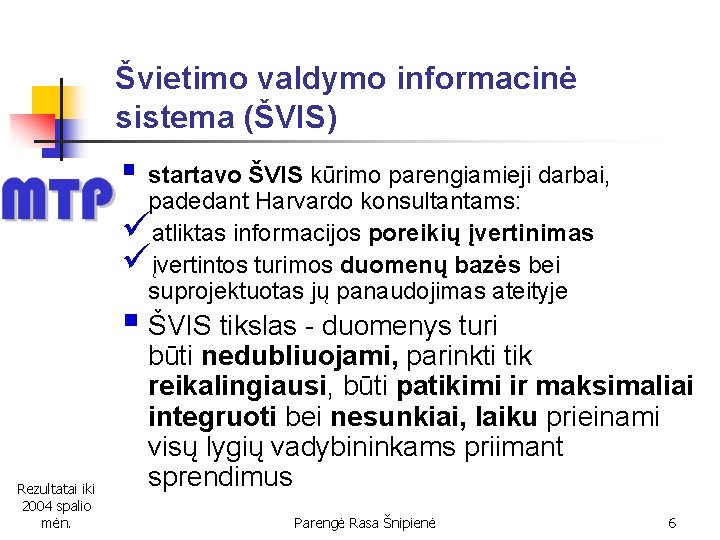 Švietimo valdymo informacinė sistema (ŠVIS)

MTP

startavo ŠVIS kūrimo parengiamieji darbai, padedant Harvardo konsultantams:

atliktas informacijos poreikių įvertinimas

įvertintos turimos duomenų bazės bei suprojektuotas jų panaudojimas ateityje

ŠVIS tikslas - duomenys turi būti nedubliuojami, parinkti tik reikalingiausi, būti patikimi ir maksimaliai integruoti bei nesunkiai, laiku prieinami visų lygių vadybininkams priimant sprendimus

Rezultatai iki 2004 spalio mėn.

Parengė Rasa Šnipienė

6